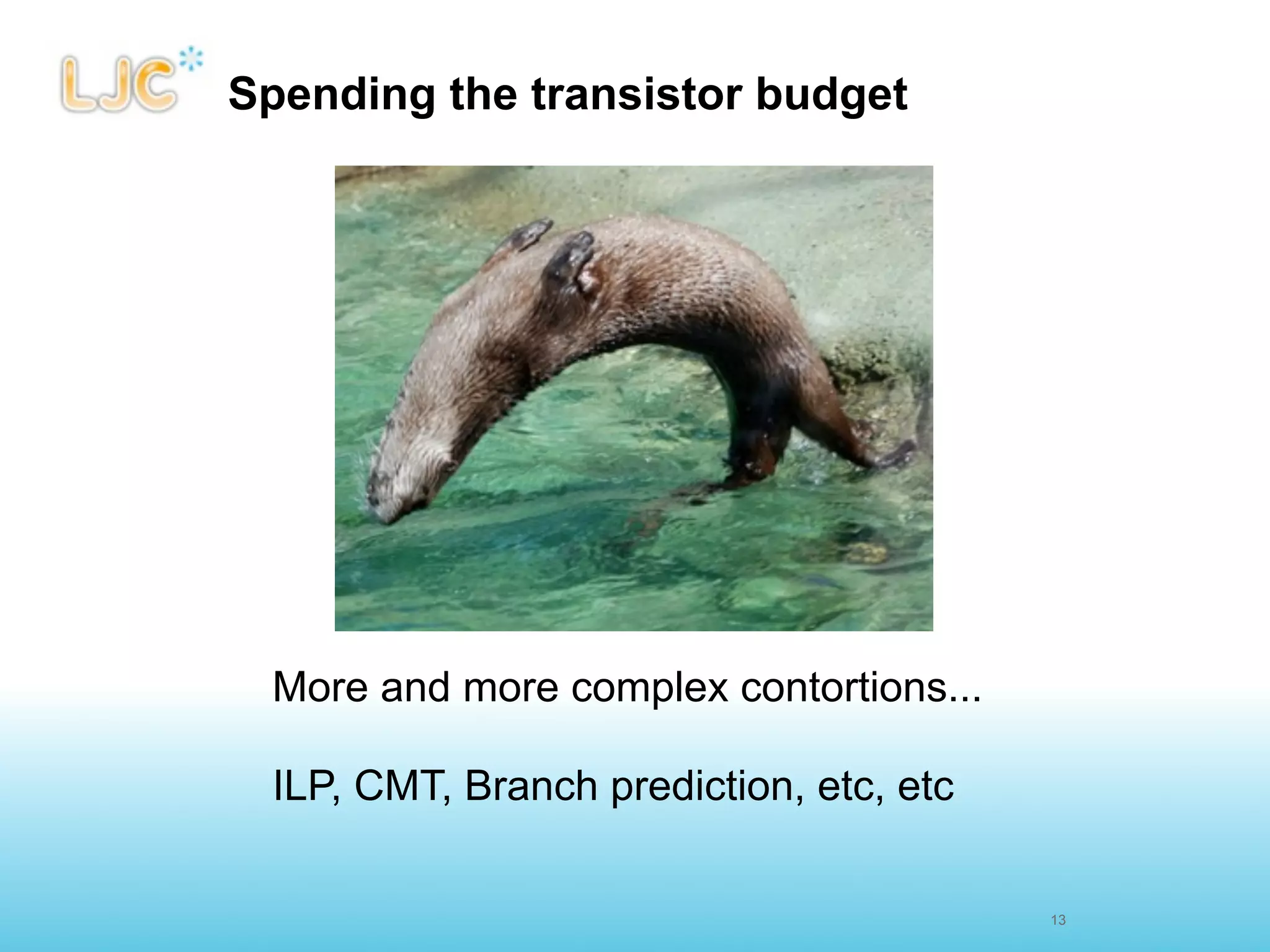 LJC

Spending the transistor budget

More and more complex contortions...

ILP, CMT, Branch prediction, etc, etc

13